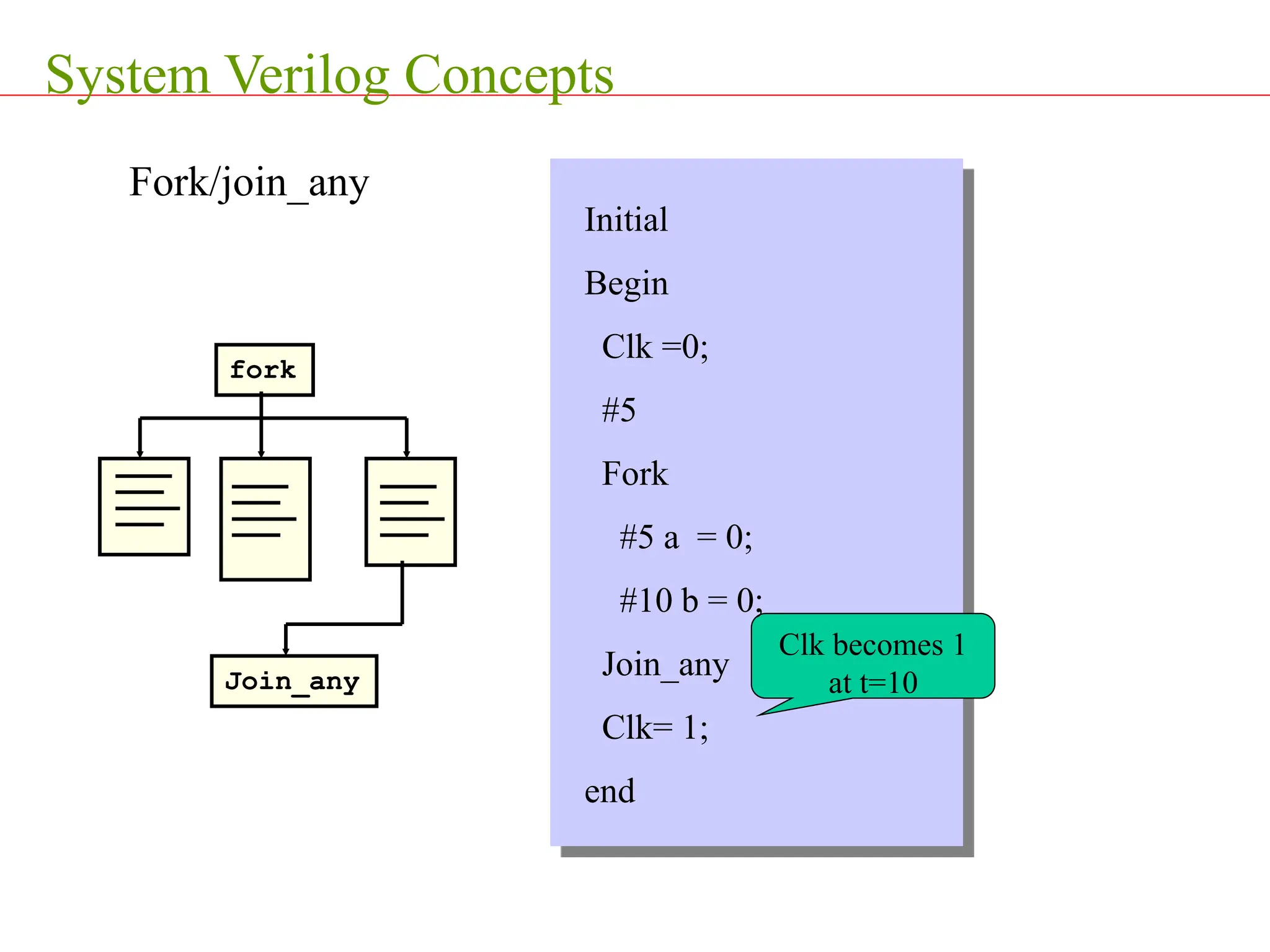 System Verilog Concepts

Fork/join_any

fork

Join_any

Initial

Begin

Clk =0;

#5

Fork

#5 a = 0;

#10 b = 0;

Join_any

Clk= 1;

end

Clk becomes 1 at t=10